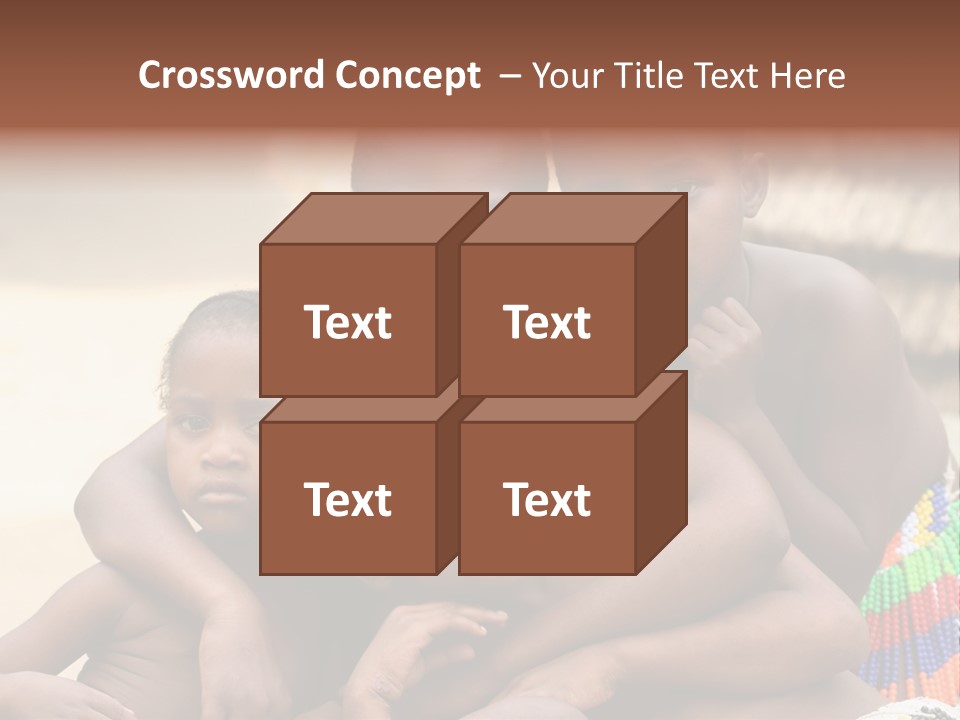 Crossword Concept – Your Title Text Here

Text

Text

Text

Text